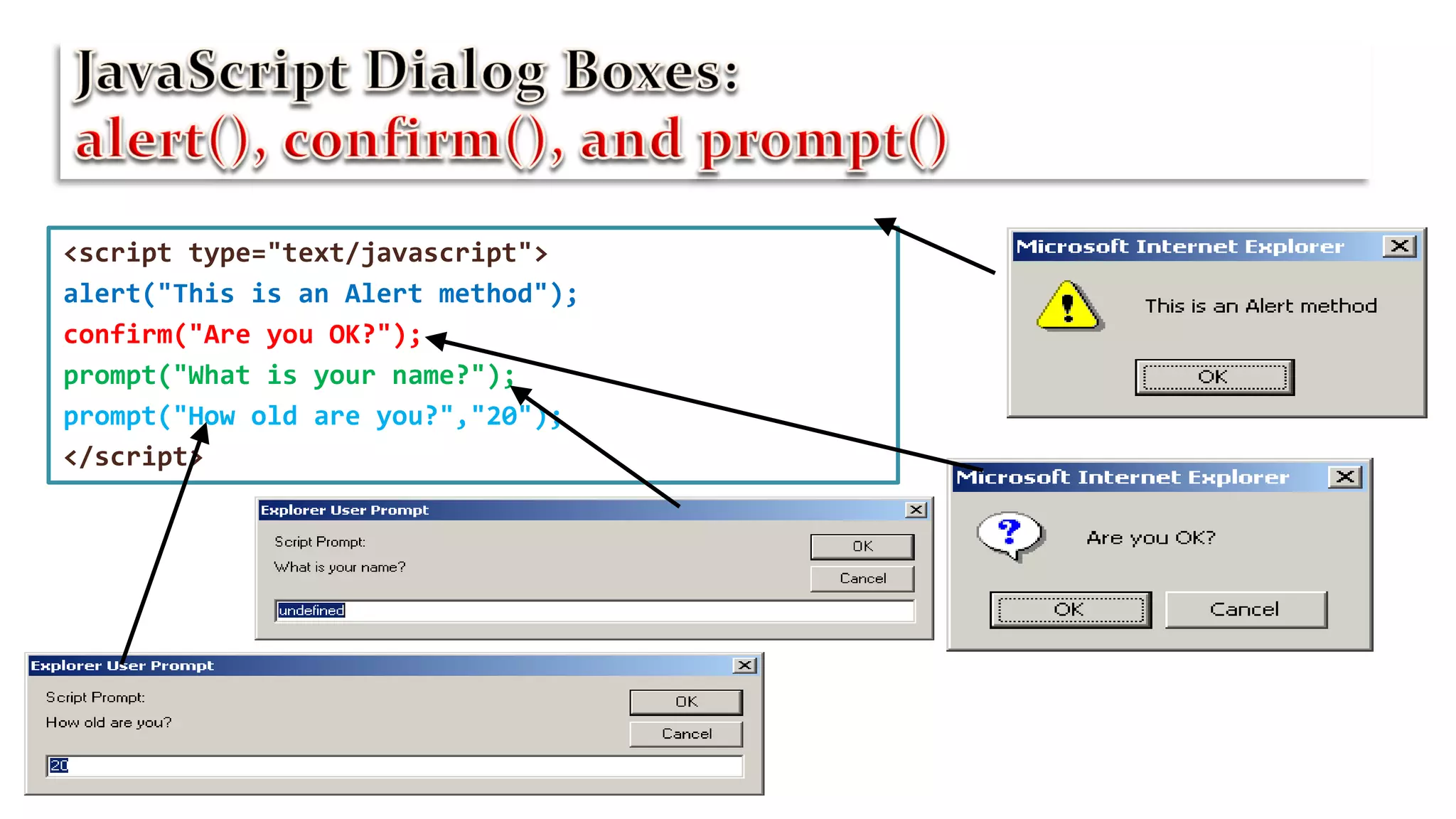 JavaScript Dialog Boxes:
alert(), confirm(), and prompt()

<script type="text/javascript">
alert("This is an Alert method");
confirm("Are you OK?");
prompt("What is your name?");
prompt("How old are you?","20");
</script>

Microsoft Internet Explorer
This is an Alert method
OK

Microsoft Internet Explorer
Are you OK?
OK
Cancel

Explorer User Prompt
Script Prompt:
What is your name?
OK
Cancel
undefined

Explorer User Prompt
Script Prompt:
How old are you?
OK
Cancel
20